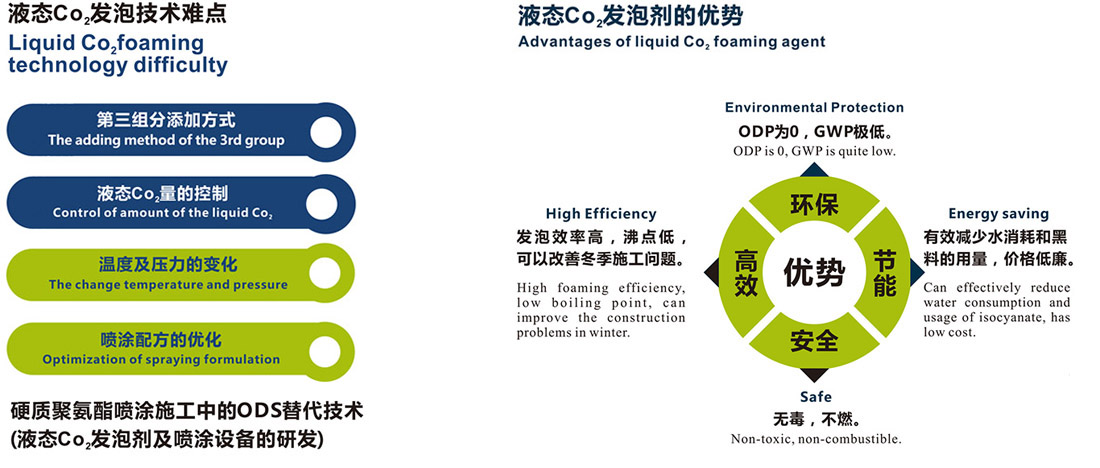 液态$Co_2$发泡技术难点
Liquid $Co_2$foaming technology difficulty

第三组分添加方式
The adding method of the 3rd group

液态$Co_2$量的控制
Control of amount of the liquid $Co_2$

温度及压力的变化
The change temperature and pressure

喷涂配方的优化
Optimization of spraying formulation

硬质聚氨酯喷涂施工中的ODS替代技术
(液态$Co_2$发泡剂及喷涂设备的研发)

液态$Co_2$发泡剂的优势
Advantages of liquid $Co_2$ foaming agent

Environmental Protection
ODP为0，GWP极低。
ODP is 0, GWP is quite low.

High Efficiency
发泡效率高，沸点低，可以改善冬季施工问题。
High foaming efficiency, low boiling point, can improve the construction problems in winter.

环保
高效
优势
节能
安全

Energy saving
有效减少水消耗和黑料的用量，价格低廉。
Can effectively reduce water consumption and usage of isocyanate, has low cost.

Safe
无毒，不燃。
Non-toxic, non-combustible.